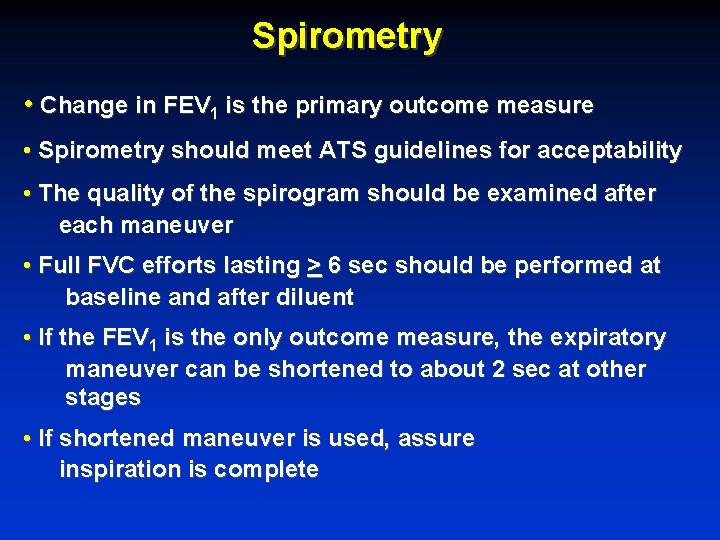 Spirometry

• Change in $FEV_1$ is the primary outcome measure

• Spirometry should meet ATS guidelines for acceptability

• The quality of the spirogram should be examined after each maneuver

• Full FVC efforts lasting $\geq$ 6 sec should be performed at baseline and after diluent

• If the $FEV_1$ is the only outcome measure, the expiratory maneuver can be shortened to about 2 sec at other stages

• If shortened maneuver is used, assure inspiration is complete